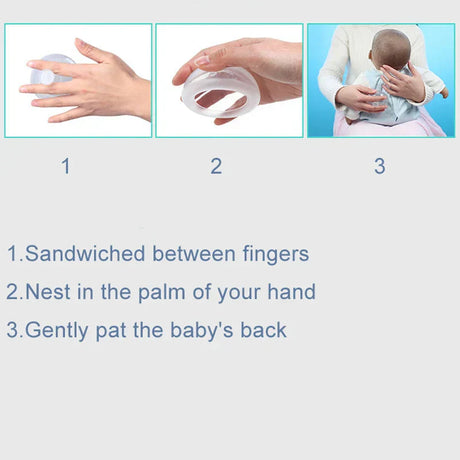 1

2

3

1.Sandwiched between fingers

2.Nest in the palm of your hand

3.Gently pat the baby's back